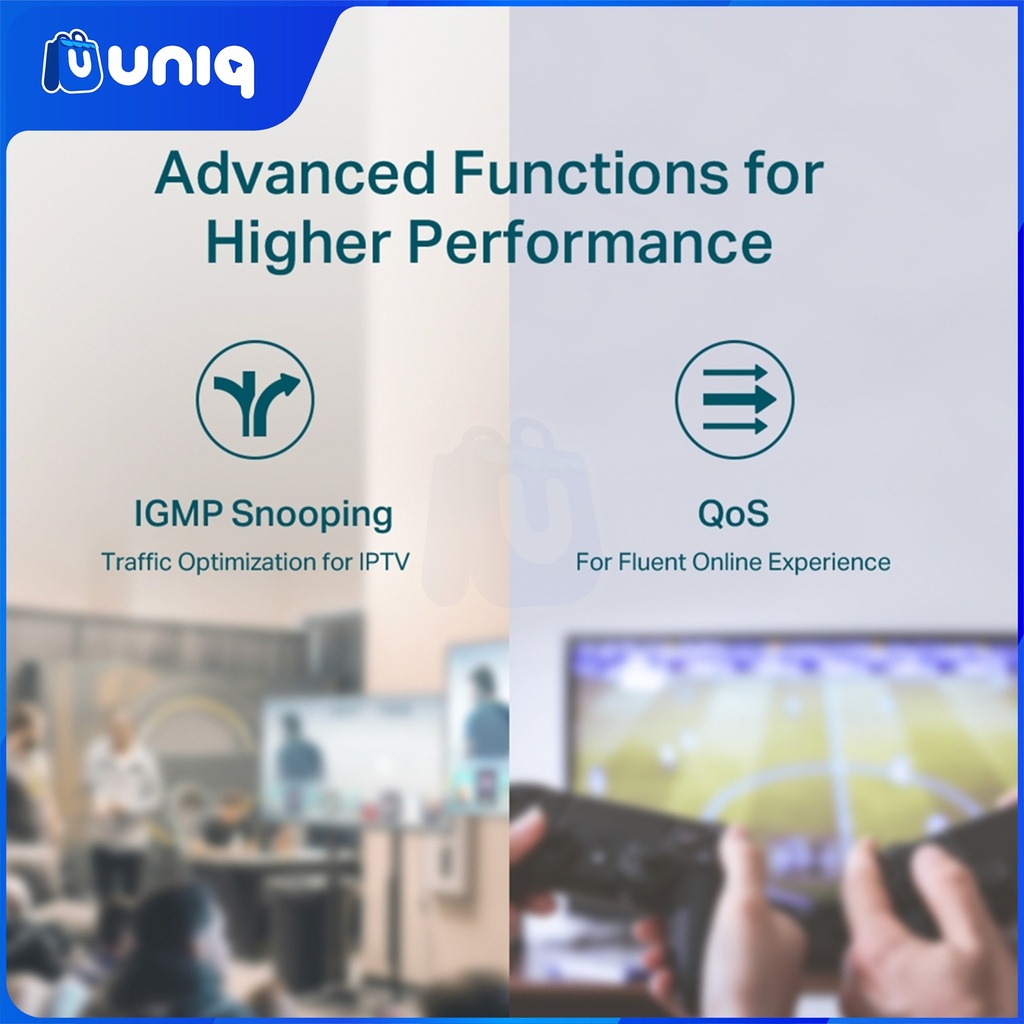 uniq

Advanced Functions for Higher Performance

IGMP Snooping
Traffic Optimization for IPTV

QoS
For Fluent Online Experience